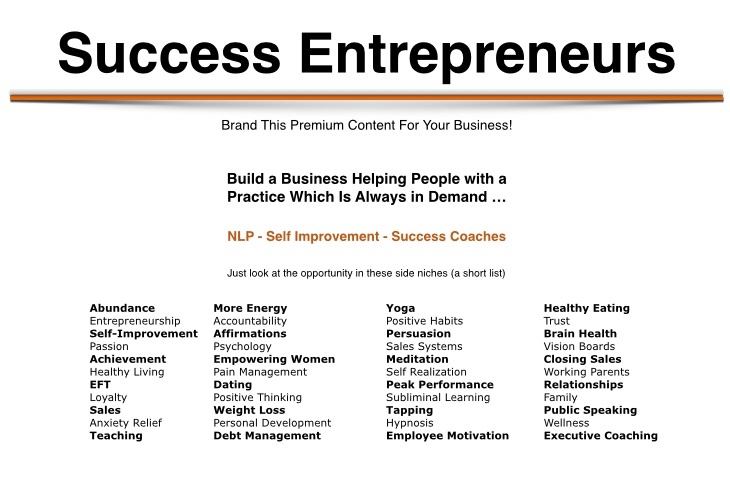 Success Entrepreneurs

Brand This Premium Content For Your Business!

Build a Business Helping People with a Practice Which Is Always in Demand …

NLP - Self Improvement - Success Coaches

Just look at the opportunity in these side niches (a short list)

Abundance
Entrepreneurship
Self-Improvement
Passion
Achievement
Healthy Living
EFT
Loyalty
Sales
Anxiety Relief
Teaching

More Energy
Accountability
Affirmations
Psychology
Empowering Women
Pain Management
Dating
Positive Thinking
Weight Loss
Personal Development
Debt Management

Yoga
Positive Habits
Persuasion
Sales Systems
Meditation
Self Realization
Peak Performance
Subliminal Learning
Tapping
Hypnosis
Employee Motivation

Healthy Eating
Trust
Brain Health
Vision Boards
Closing Sales
Working Parents
Relationships
Family
Public Speaking
Wellness
Executive Coaching